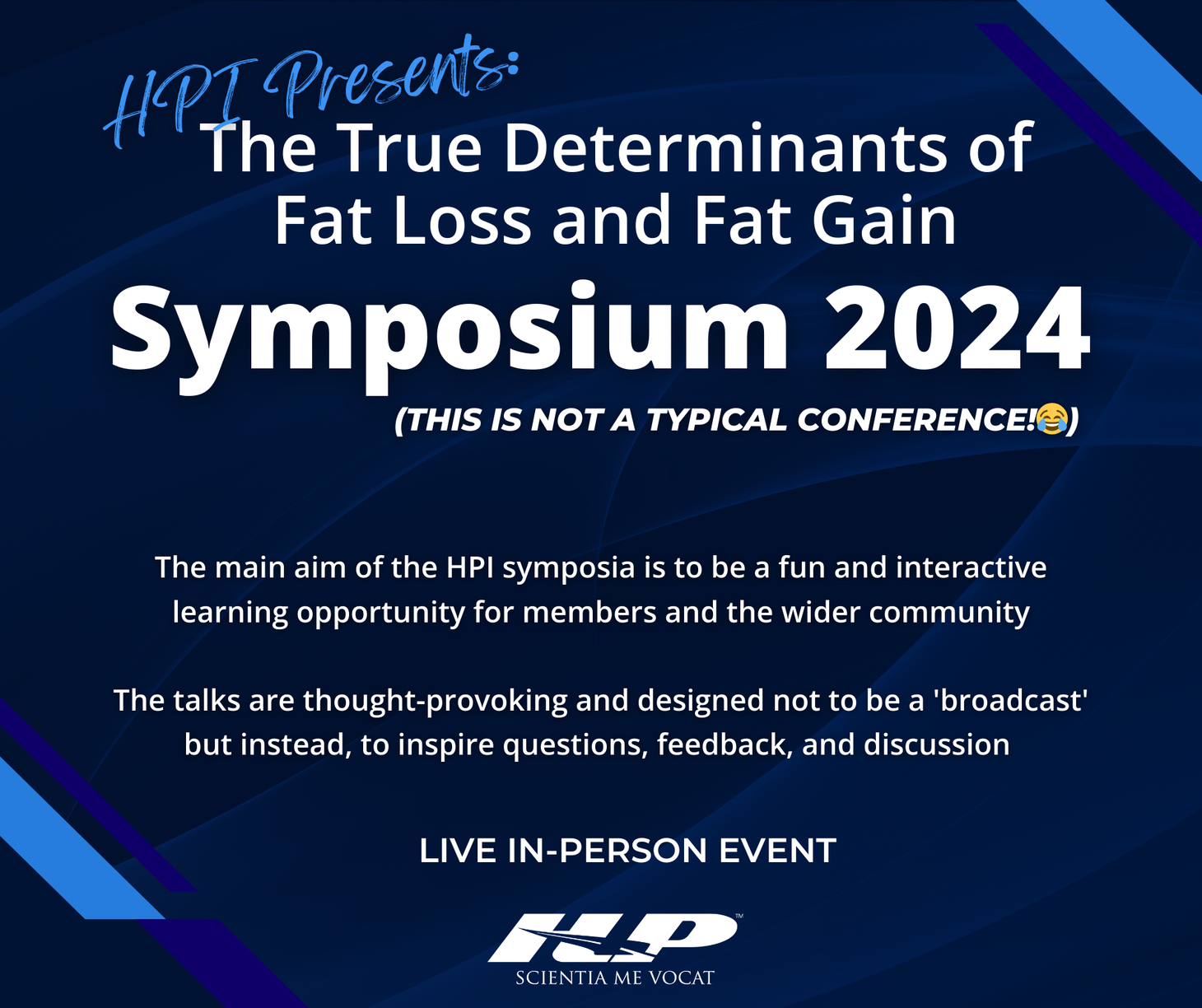 HPI Presents:
The True Determinants of Fat Loss and Fat Gain
Symposium 2024
(THIS IS NOT A TYPICAL CONFERENCE!😂)

The main aim of the HPI symposia is to be a fun and interactive learning opportunity for members and the wider community

The talks are thought-provoking and designed not to be a 'broadcast' but instead, to inspire questions, feedback, and discussion

LIVE IN-PERSON EVENT

HP™
SCIENTIA ME VOCAT